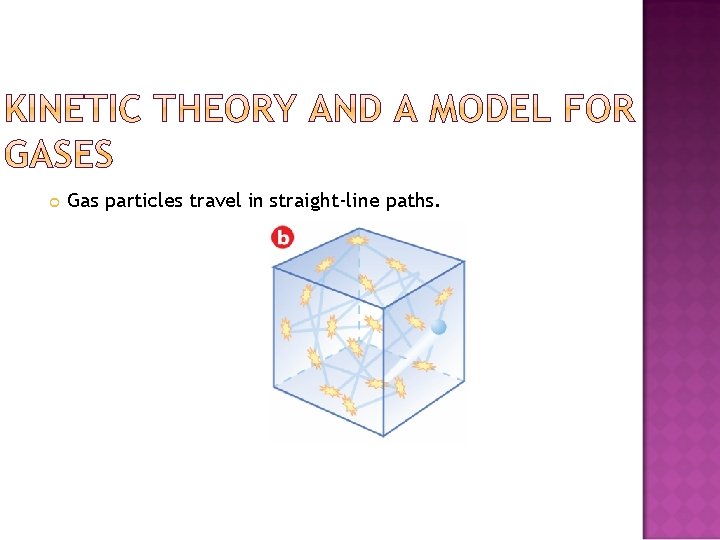 KINETIC THEORY AND A MODEL FOR GASES

Gas particles travel in straight-line paths.

b